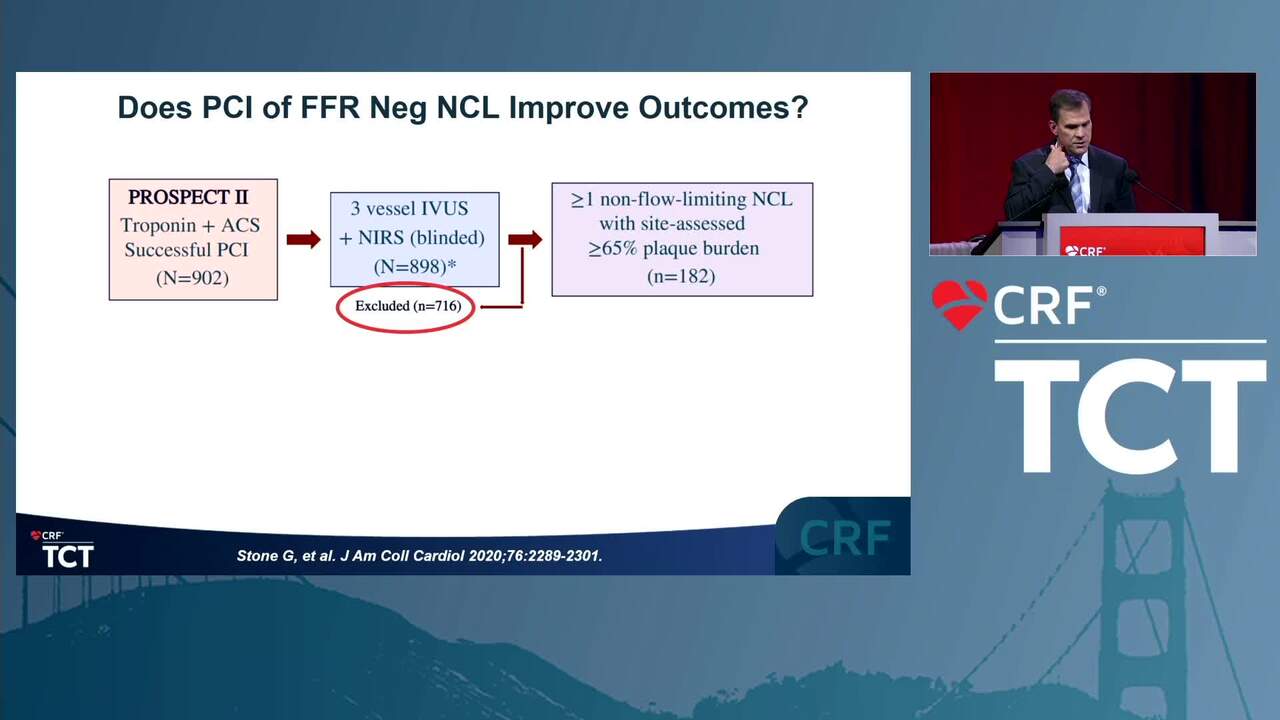 Does PCI of FFR Neg NCL Improve Outcomes?

PROSPECT II
Troponin + ACS
Successful PCI
(N=902)

3 vessel IVUS
+ NIRS (blinded)
(N=898)*

Excluded (n=716)

≥1 non-flow-limiting NCL
with site-assessed
≥65% plaque burden
(n=182)

CRF
TCT

Stone G, et al. J Am Coll Cardiol 2020;76:2289-2301.

CRF

CRF

CRF®
TCT